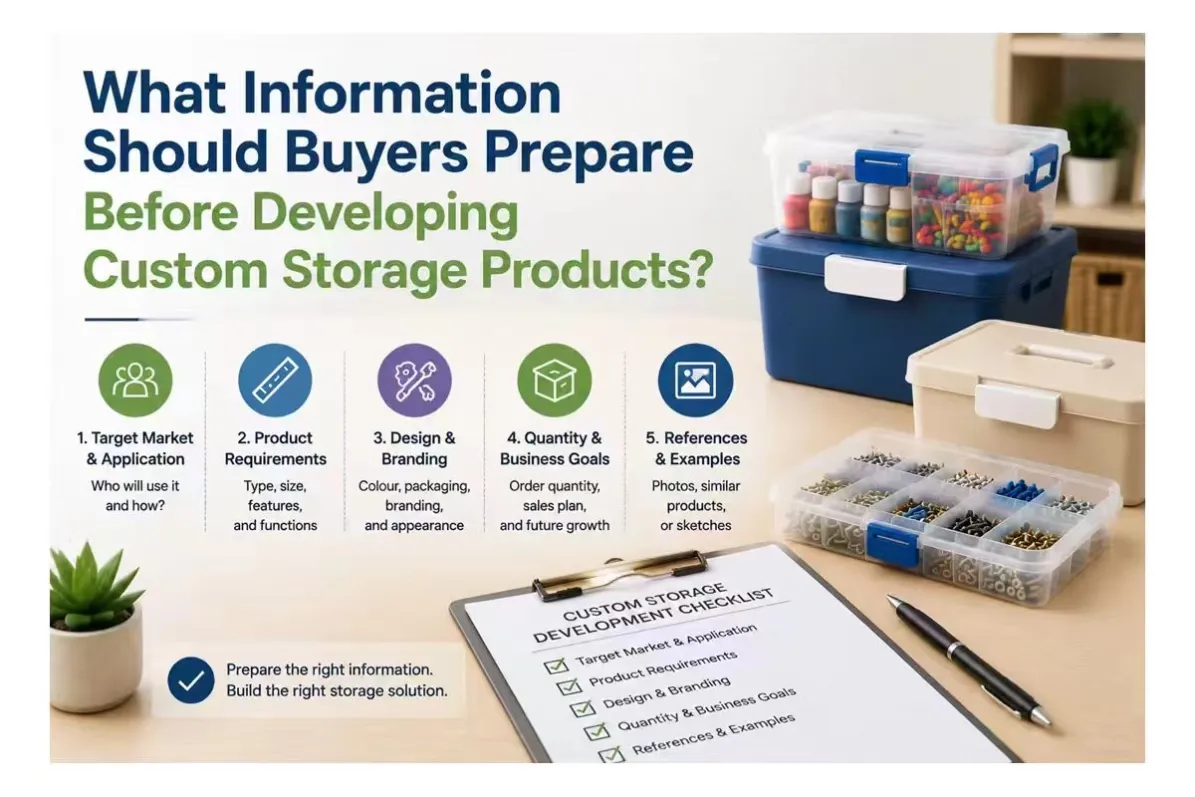 What Information Should Buyers Prepare Before Developing Custom Storage Products?

1. Target Market & Application
Who will use it and how?

2. Product Requirements
Type, size, features, and functions

3. Design & Branding
Colour, packaging, branding, and appearance

4. Quantity & Business Goals
Order quantity, sales plan, and future growth

5. References & Examples
Photos, similar products, or sketches

Prepare the right information. Build the right storage solution.

CUSTOM STORAGE DEVELOPMENT CHECKLIST
Target Market & Application
Product Requirements
Design & Branding
Quantity & Business Goals
References & Examples